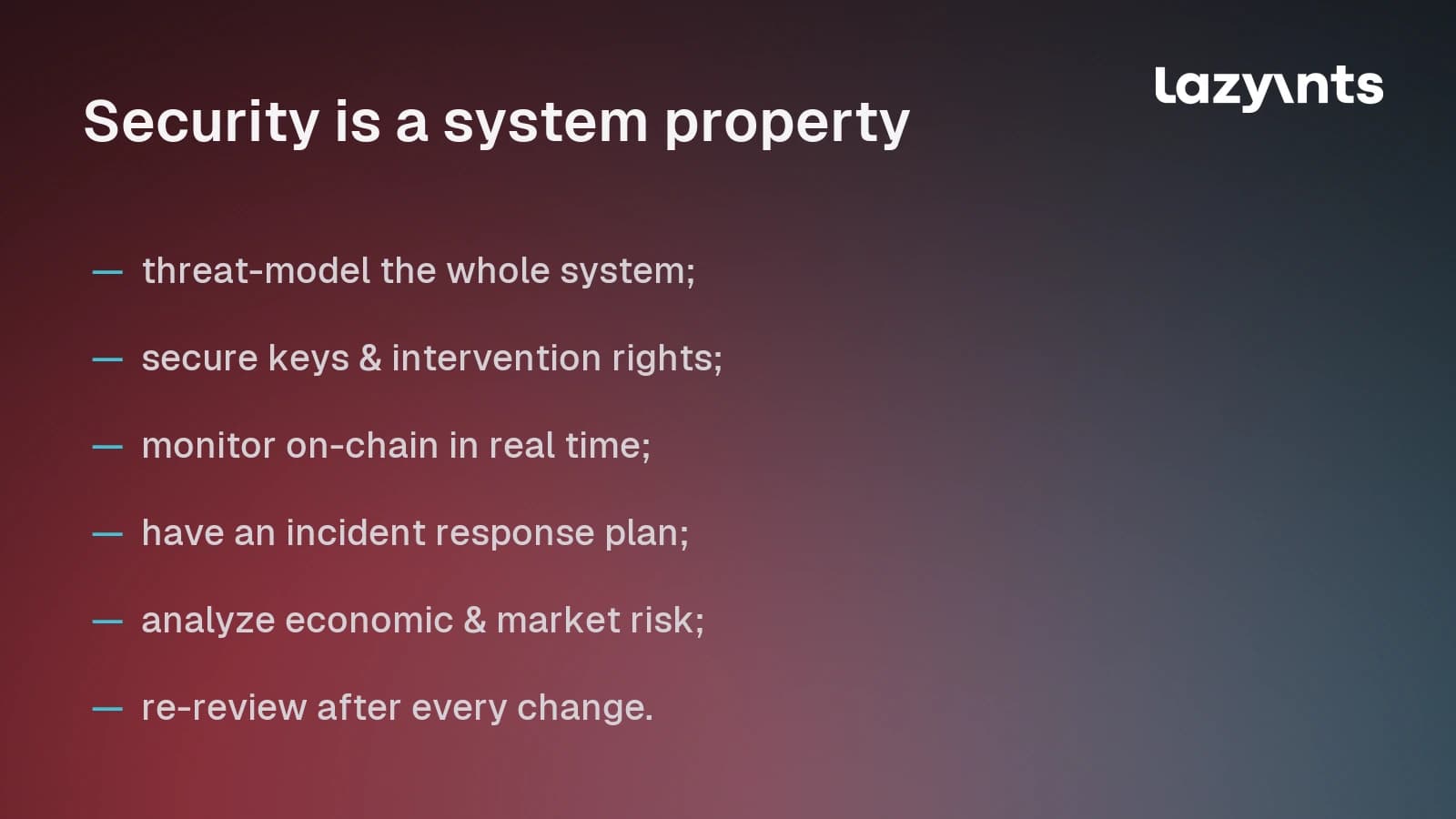 Security is a system property

lazyants

— threat-model the whole system;

— secure keys & intervention rights;

— monitor on-chain in real time;

— have an incident response plan;

— analyze economic & market risk;

— re-review after every change.